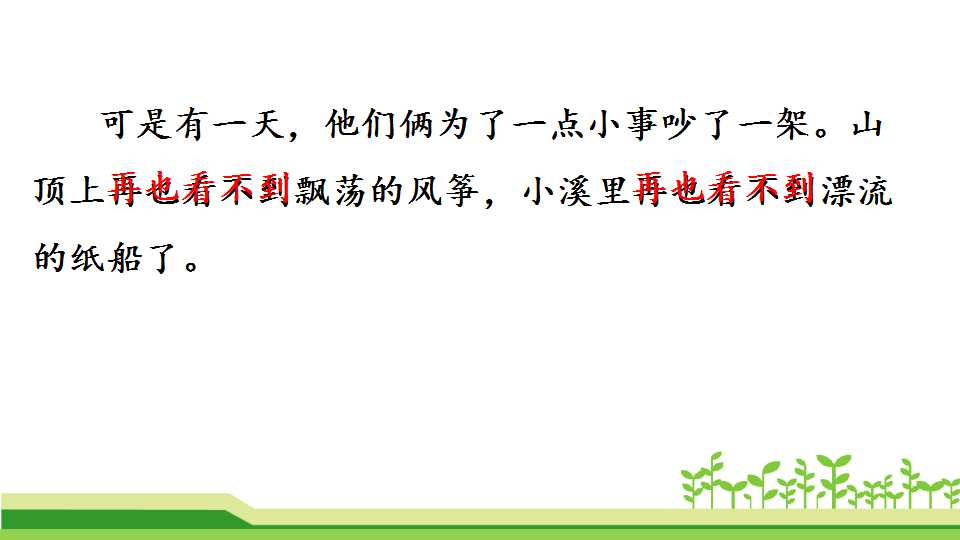 可是有一天，他们俩为了一点小事吵了一架。山顶上再也看不到飘荡的风筝，小溪里再也看不到漂流的纸船了。